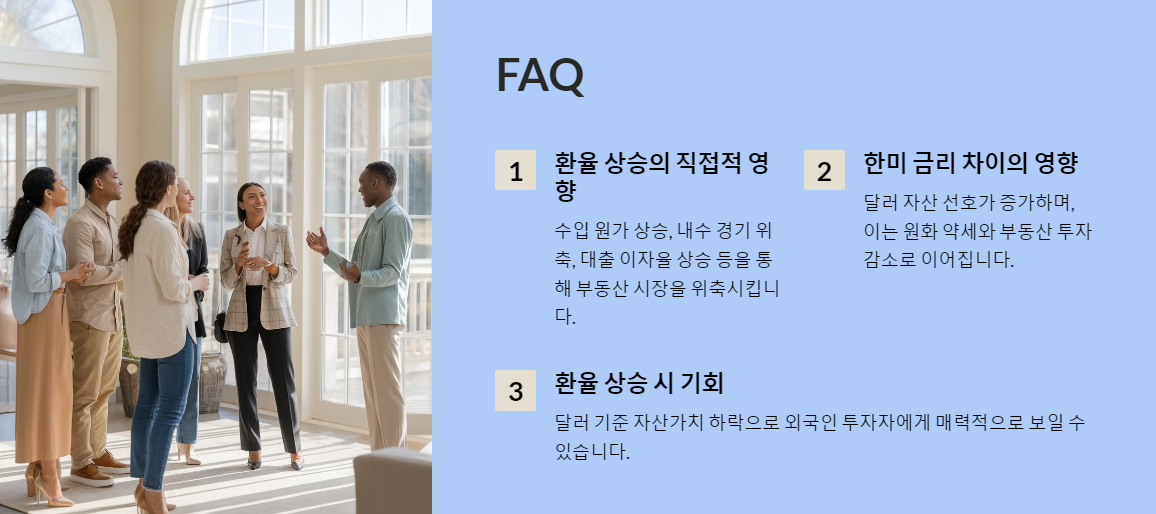 FAQ

1

환율 상승의 직접적 영향

수입 원가 상승, 내수 경기 위축, 대출 이자율 상승 등을 통해 부동산 시장을 위축시킵니다.

2

한미 금리 차이의 영향

달러 자산 선호가 증가하며, 이는 원화 약세와 부동산 투자 감소로 이어집니다.

3

환율 상승 시 기회

달러 기준 자산가치 하락으로 외국인 투자자에게 매력적으로 보일 수 있습니다.